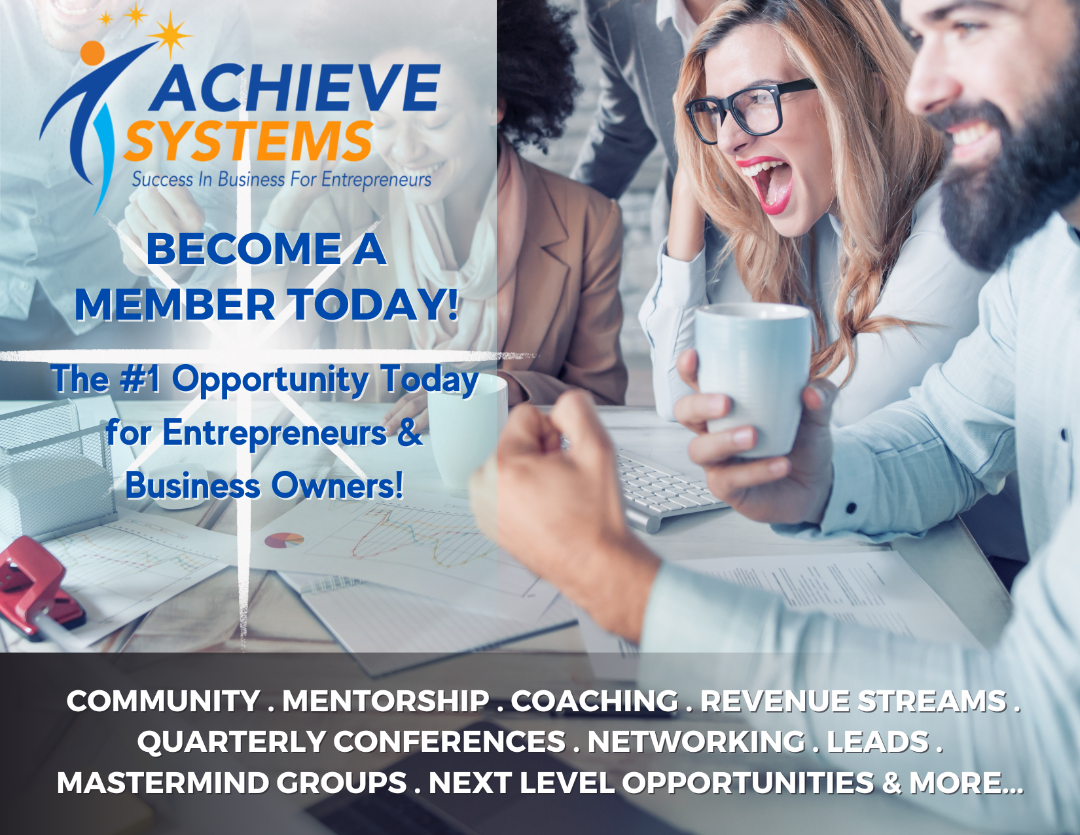 ACHIEVE SYSTEMS
Success In Business For Entrepreneurs

BECOME A MEMBER TODAY!

The #1 Opportunity Today for Entrepreneurs & Business Owners!

COMMUNITY . MENTORSHIP . COACHING . REVENUE STREAMS . QUARTERLY CONFERENCES . NETWORKING . LEADS . MASTERMIND GROUPS . NEXT LEVEL OPPORTUNITIES & MORE...